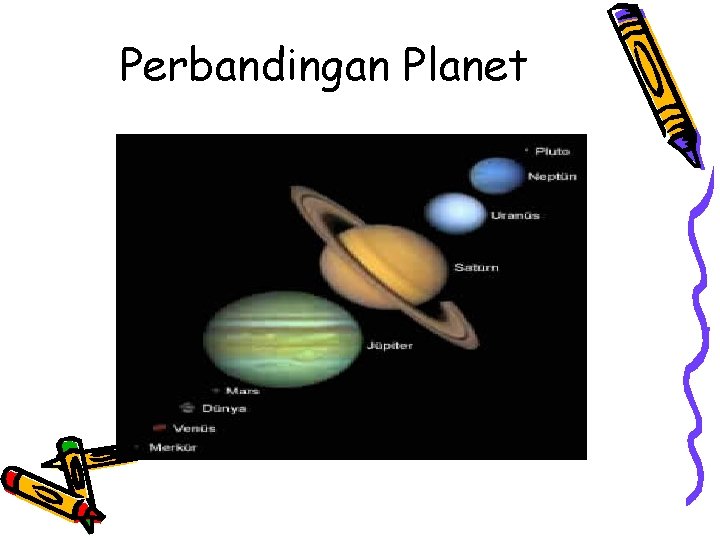 Perbandingan Planet

Pluto
Neptün
Uranüs
Satürn
Jüpiter
Mars
Dünya
Venüs
Merkür